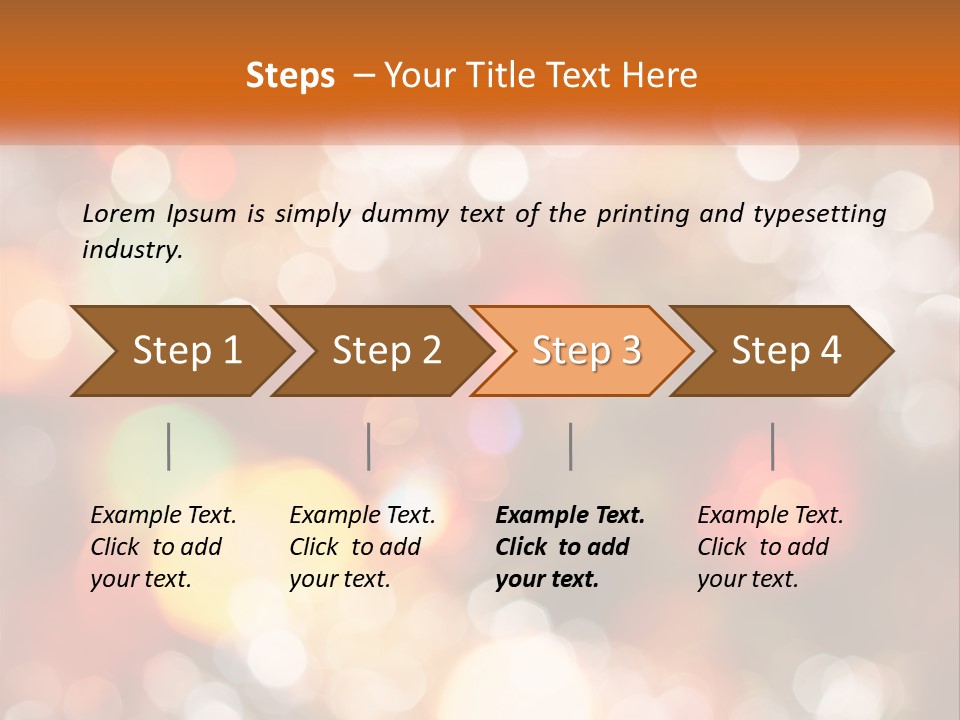 Steps – Your Title Text Here

Lorem Ipsum is simply dummy text of the printing and typesetting industry.

Step 1

Step 2

Step 3

Step 4

Example Text. Click to add your text.

Example Text. Click to add your text.

Example Text. Click to add your text.

Example Text. Click to add your text.